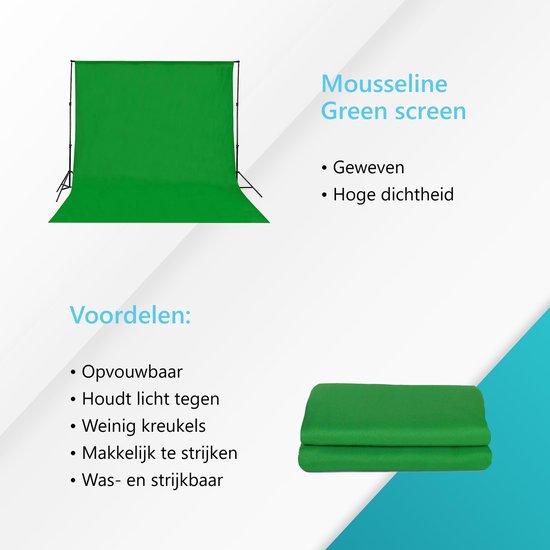 Mousseline
Green screen

• Geweven
• Hoge dichtheid

Voordelen:

• Opvouwbaar
• Houdt licht tegen
• Weinig kreukels
• Makkelijk te strijken
• Was- en strijkbaar